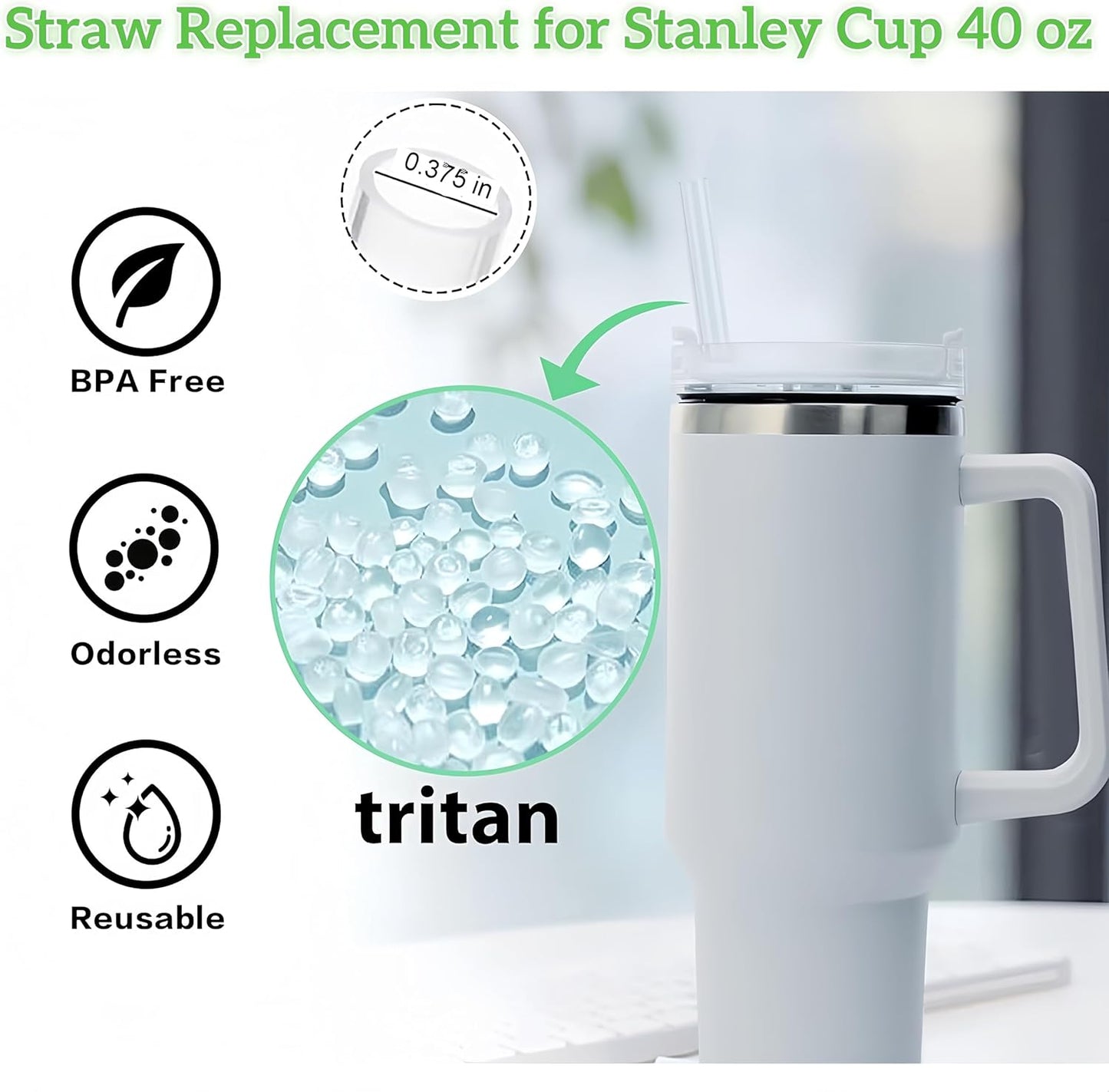 Straw Replacement for Stanley Cup 40 oz

0.375 in

BPA Free

Odorless

Reusable

tritan